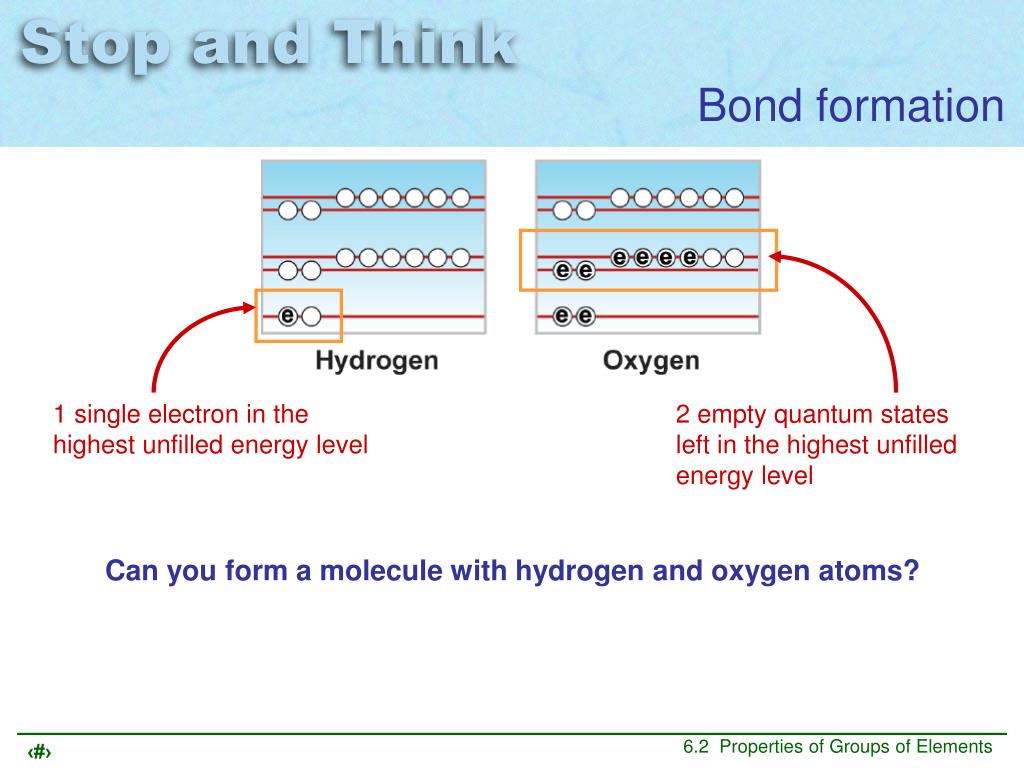 Stop and Think

Bond formation

e

Hydrogen

e e e e
e e
e e

Oxygen

1 single electron in the highest unfilled energy level

2 empty quantum states left in the highest unfilled energy level

Can you form a molecule with hydrogen and oxygen atoms?

‹#›

6.2 Properties of Groups of Elements